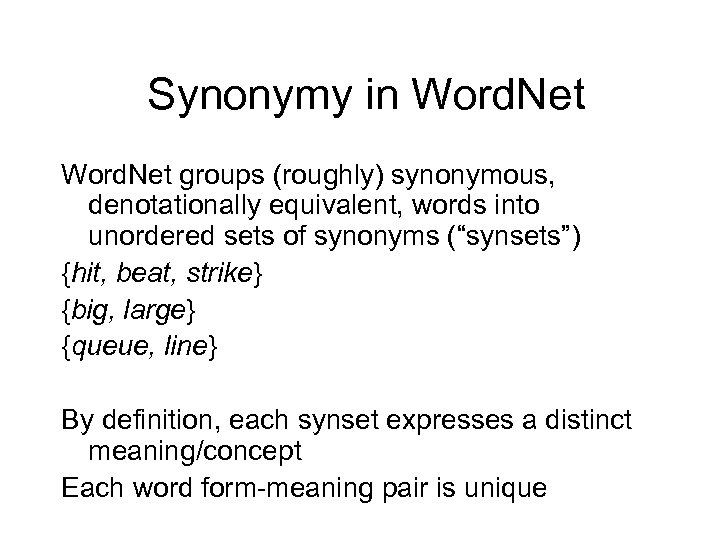 Synonymy in WordNet

WordNet groups (roughly) synonymous, denotationally equivalent, words into unordered sets of synonyms (“synsets”)

{hit, beat, strike}

{big, large}

{queue, line}

By definition, each synset expresses a distinct meaning/concept

Each word form-meaning pair is unique